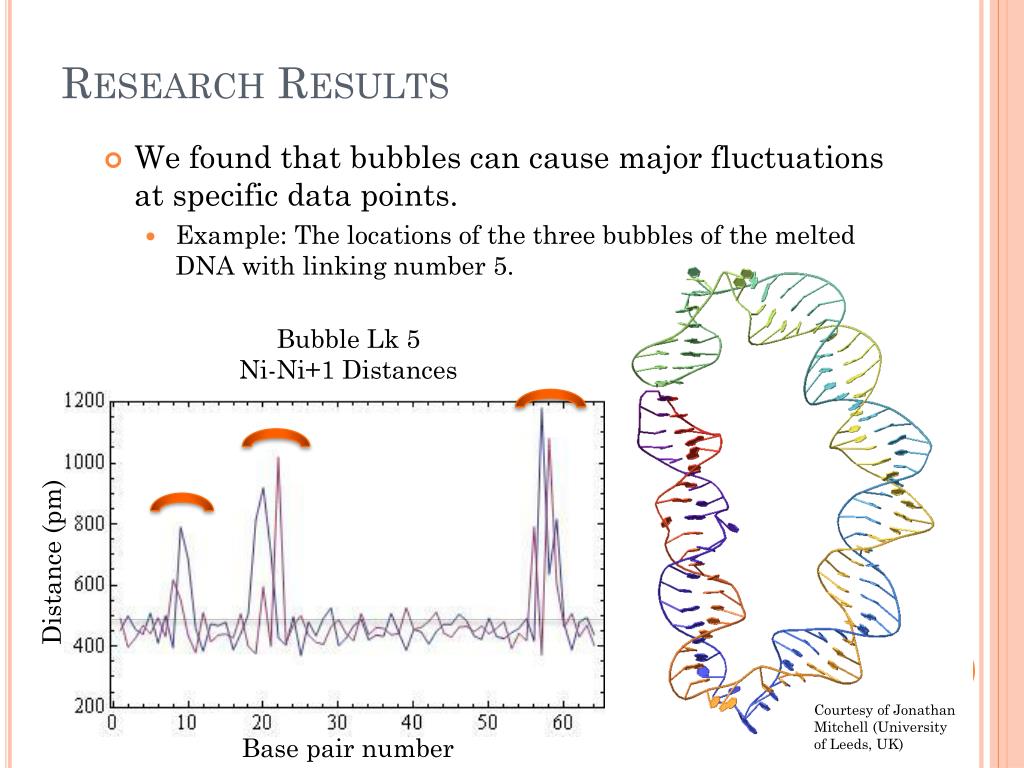 RESEARCH RESULTS

We found that bubbles can cause major fluctuations at specific data points.

Example: The locations of the three bubbles of the melted DNA with linking number 5.

Bubble Lk 5
Ni-Ni+1 Distances

Distance (pm)

1200
1000
800
600
400
200

0 10 20 30 40 50 60

Base pair number

Courtesy of Jonathan Mitchell (University of Leeds, UK)